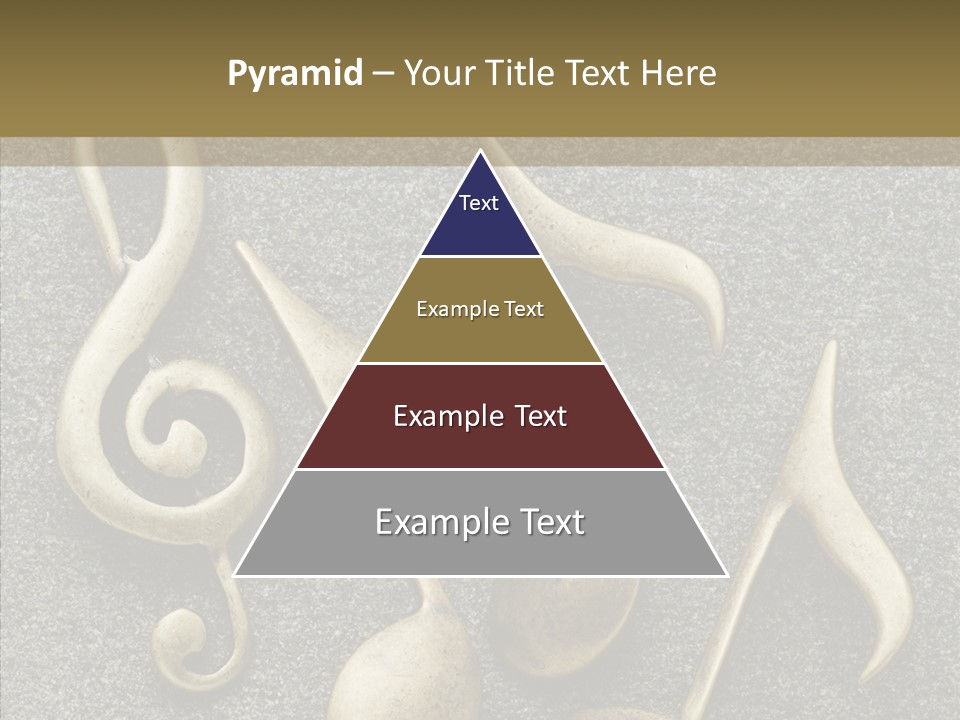 Pyramid – Your Title Text Here

Text

Example Text

Example Text

Example Text